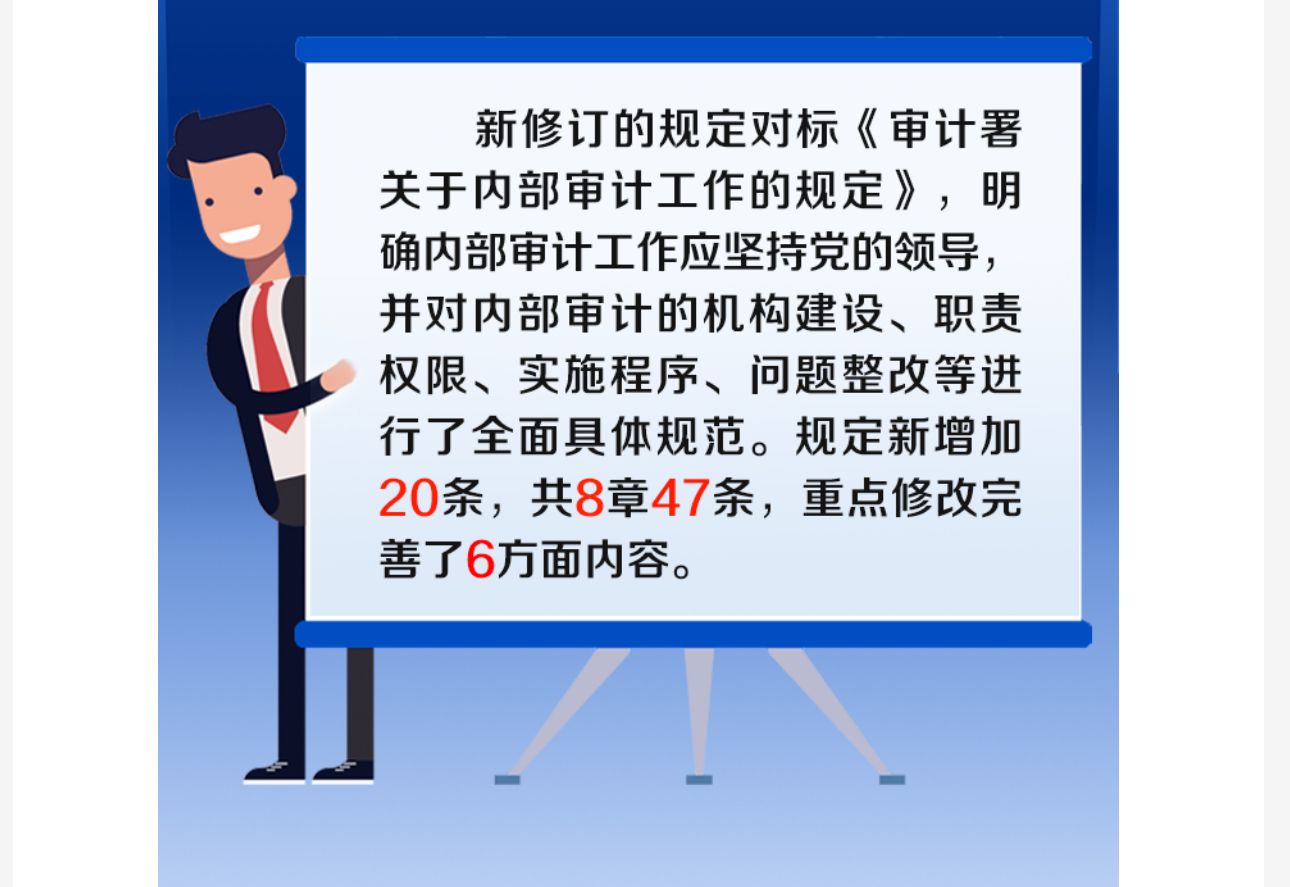 新修订的规定对标《审计署关于内部审计工作的规定》，明确内部审计工作应坚持党的领导，并对内部审计的机构建设、职责权限、实施程序、问题整改等进行了全面具体规范。规定新增加20条，共8章47条，重点修改完善了6方面内容。